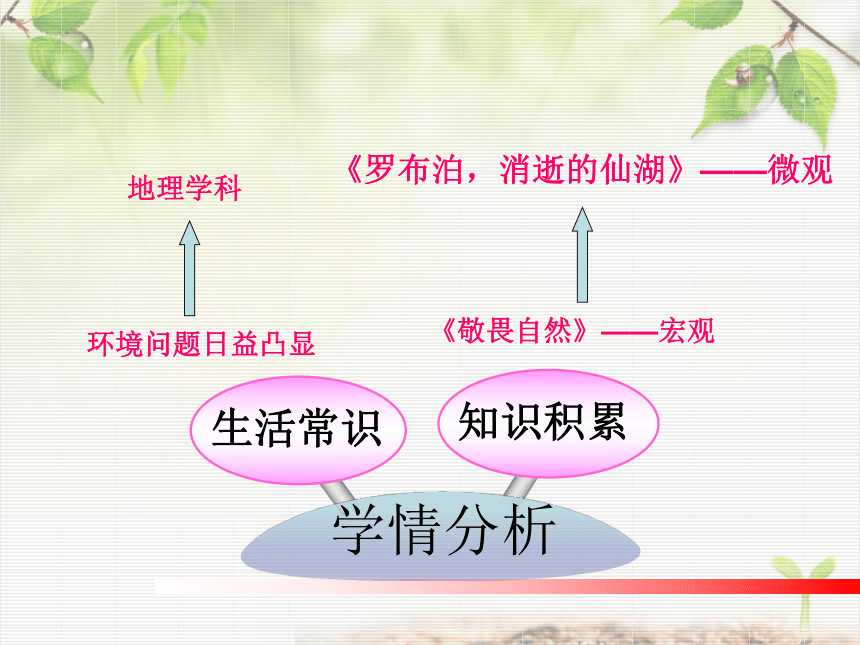 地理学科

《罗布泊，消逝的仙湖》——微观

环境问题日益凸显

《敬畏自然》——宏观

生活常识

知识积累

学情分析